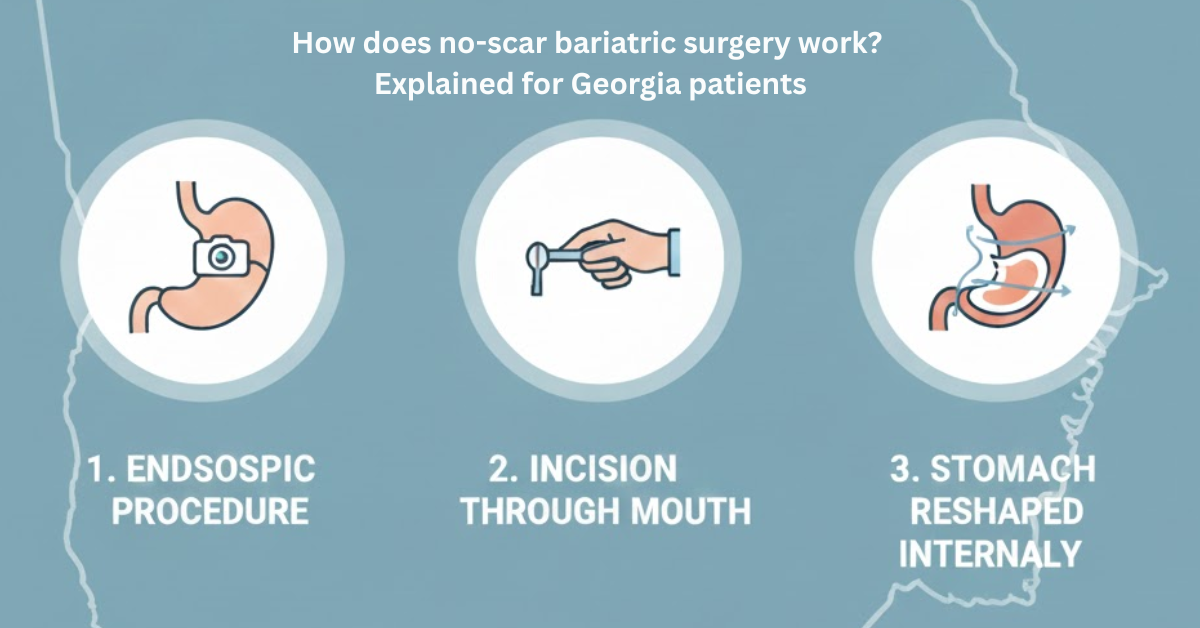 How does no-scar bariatric surgery work?
Explained for Georgia patients

1. ENDSOSPIC PROCEDURE

2. INCISION THROUGH MOUTH

3. STOMACH RESHAPED INTERNALY